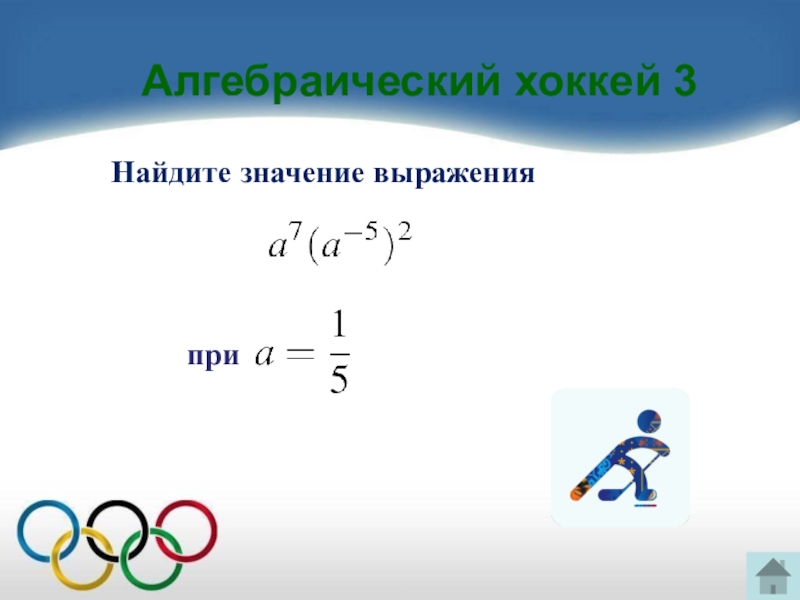 Алгебраический хоккей 3

Найдите значение выражения

$a^7(a^{-5})^2$

при $a = \frac{1}{5}$